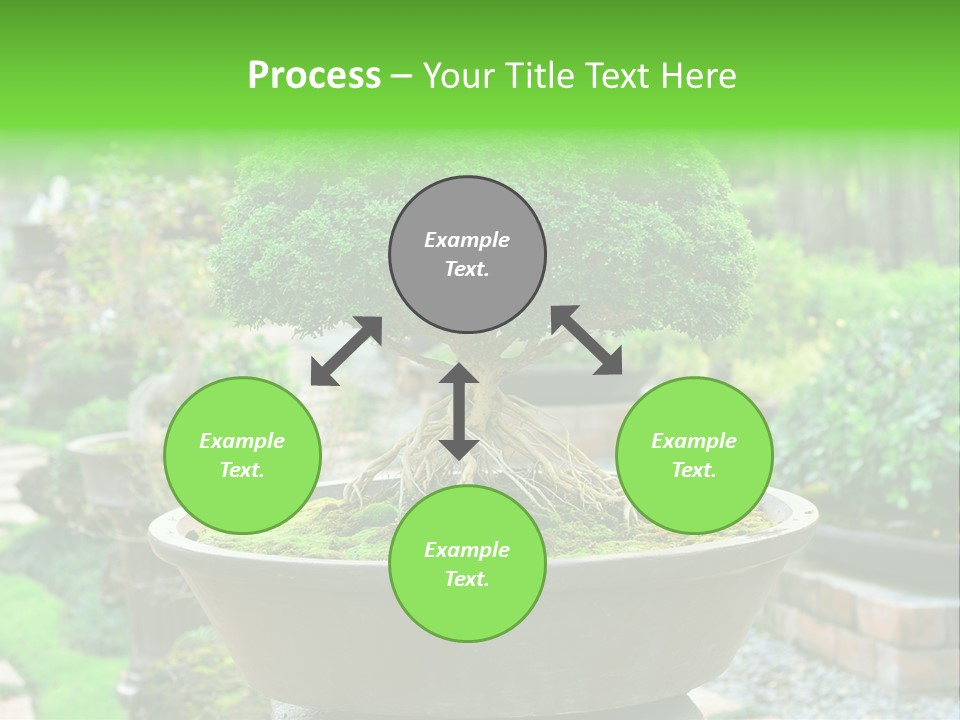 Process – Your Title Text Here

Example Text.

Example Text.

Example Text.

Example Text.